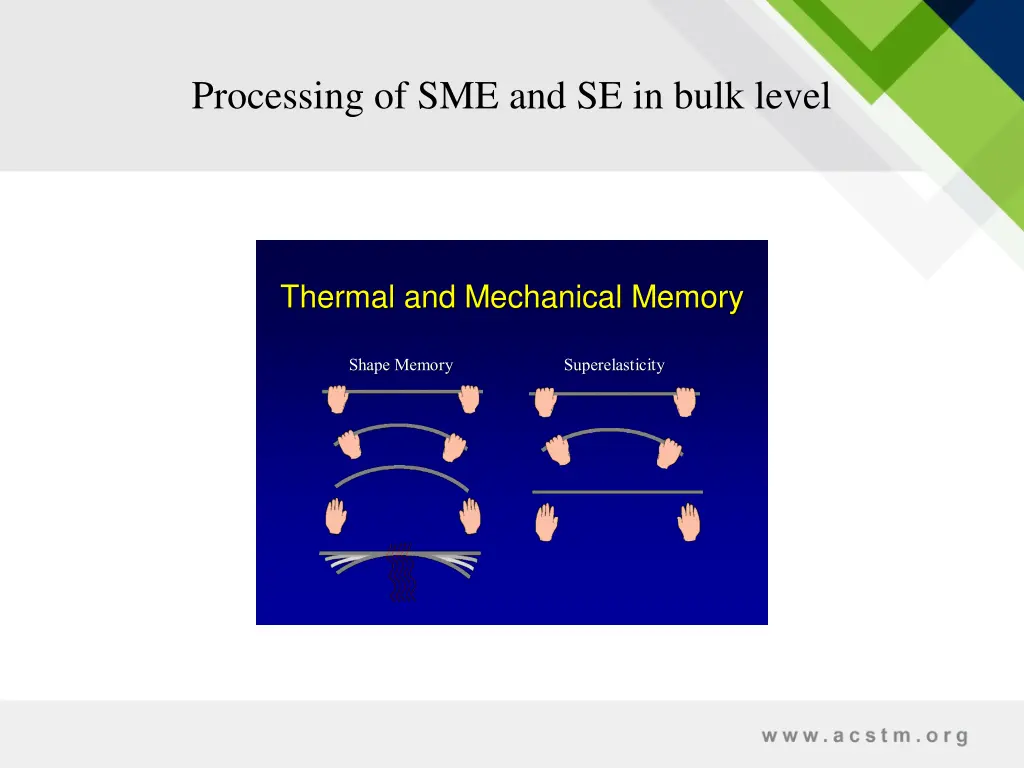 Processing of SME and SE in bulk level

Thermal and Mechanical Memory

Shape Memory

Superelasticity

www.acstm.org